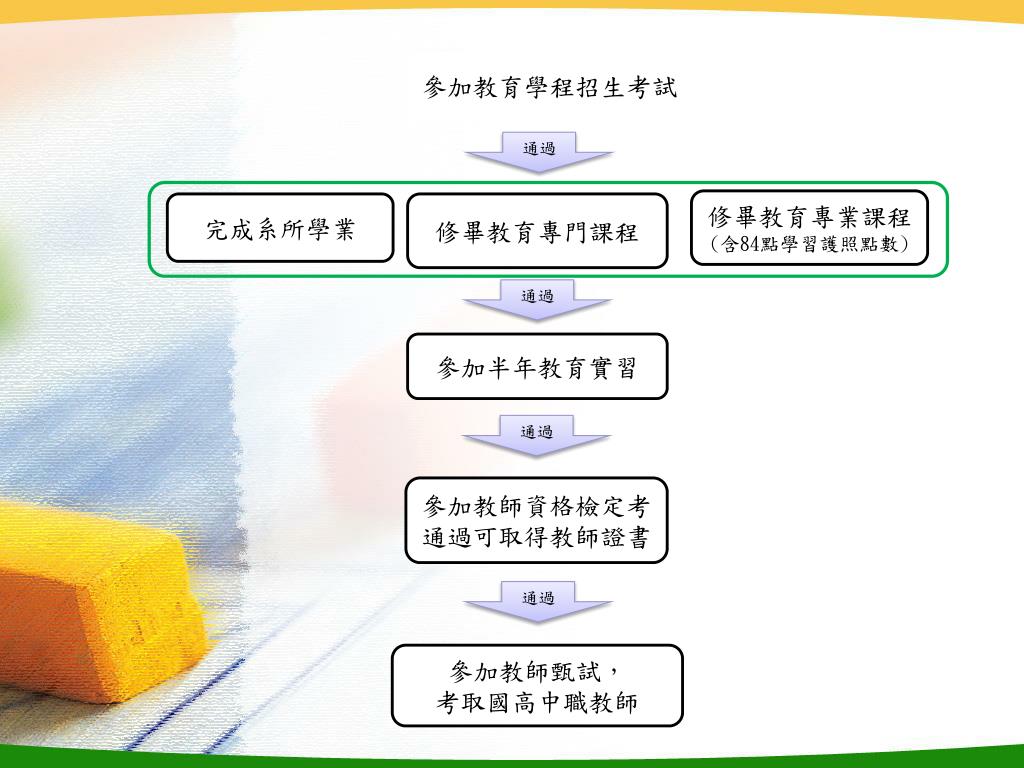 參加教育學程招生考試

通過

完成系所學業

修畢教育專門課程

修畢教育專業課程
（含84點學習護照點數）

通過

參加半年教育實習

通過

參加教師資格檢定考
通過可取得教師證書

通過

參加教師甄試，
考取國高中職教師